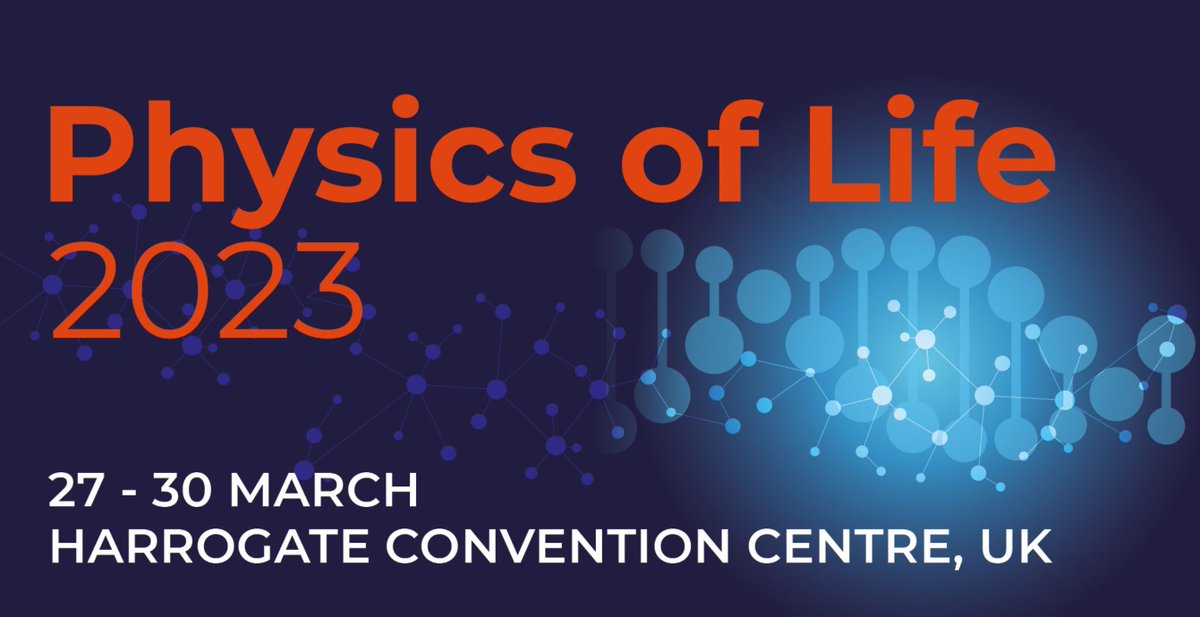 Physics of Life
2023

27 - 30 MARCH
HARROGATE CONVENTION CENTRE, UK